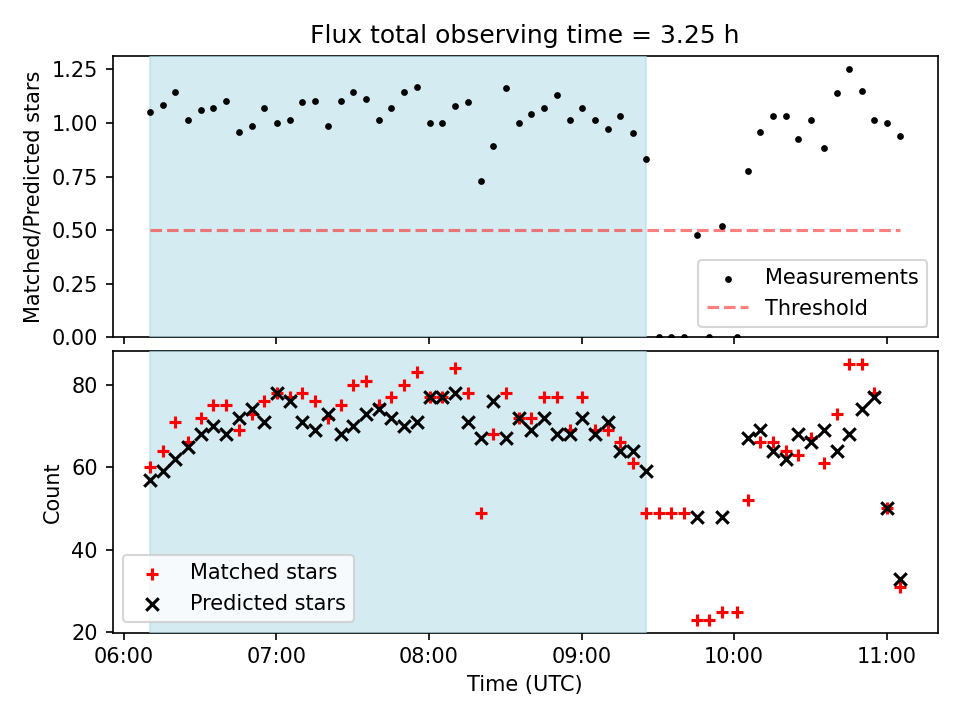 Flux total observing time = 3.25 h

Matched/Predicted stars

1.25
1.00
0.75
0.50
0.25
0.00

Measurements
Threshold

Count

80
60
40
20

Matched stars
Predicted stars

06:00
07:00
08:00
09:00
10:00
11:00

Time (UTC)